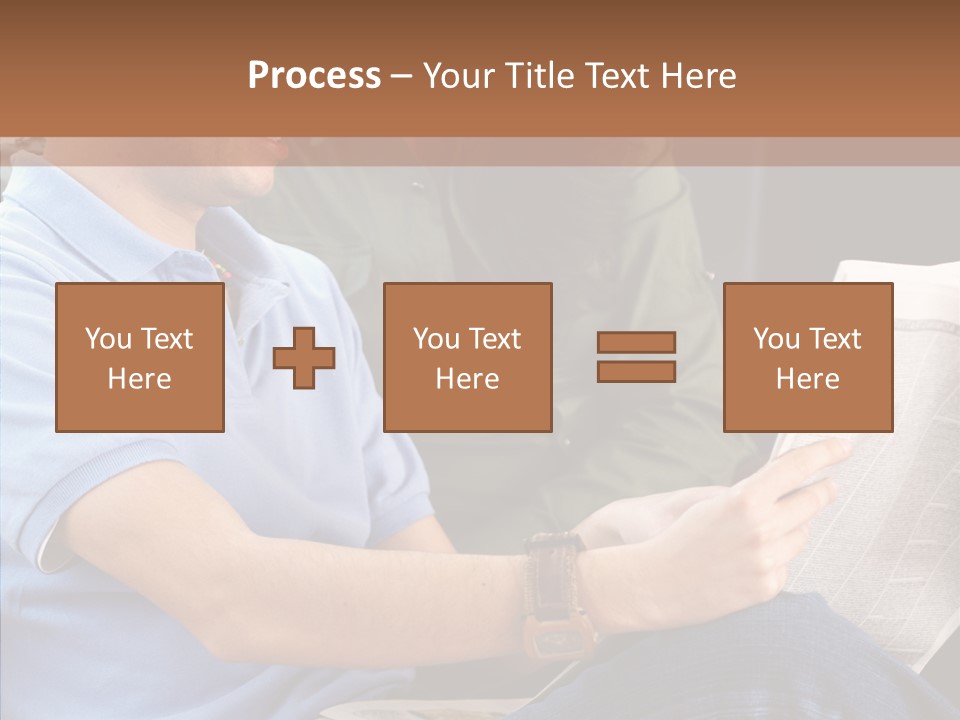 Process – Your Title Text Here

You Text Here

You Text Here

You Text Here